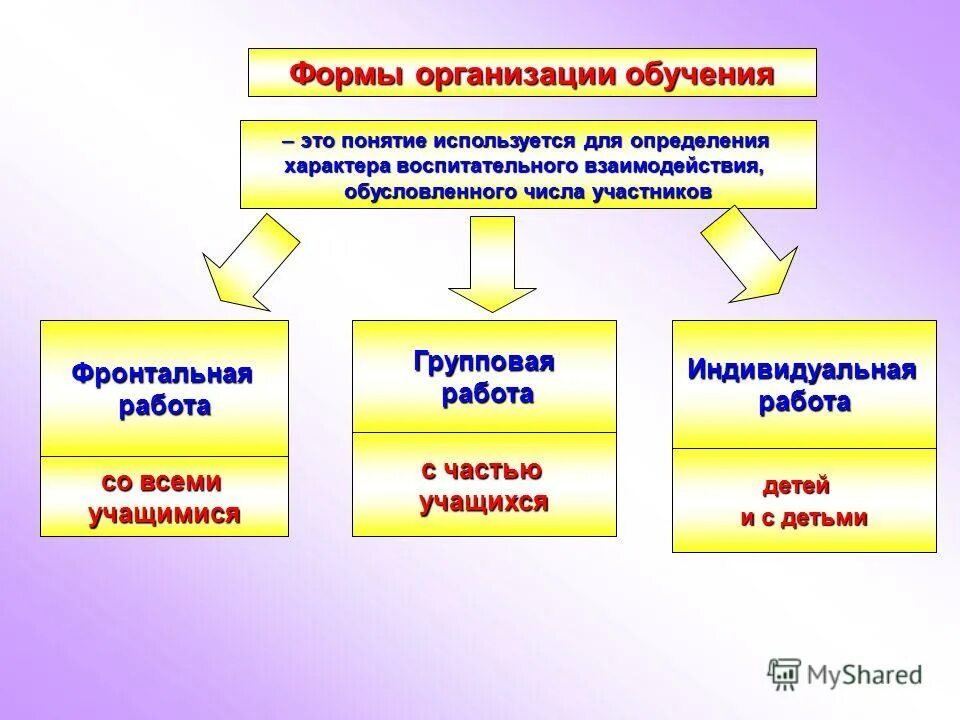 Формы организации обучения

– это понятие используется для определения характера воспитательного взаимодействия, обусловленного числа участников

Фронтальная работа

со всеми учащимися

Групповая работа

с частью учащихся

Индивидуальная работа

детей и с детьми

MyShared